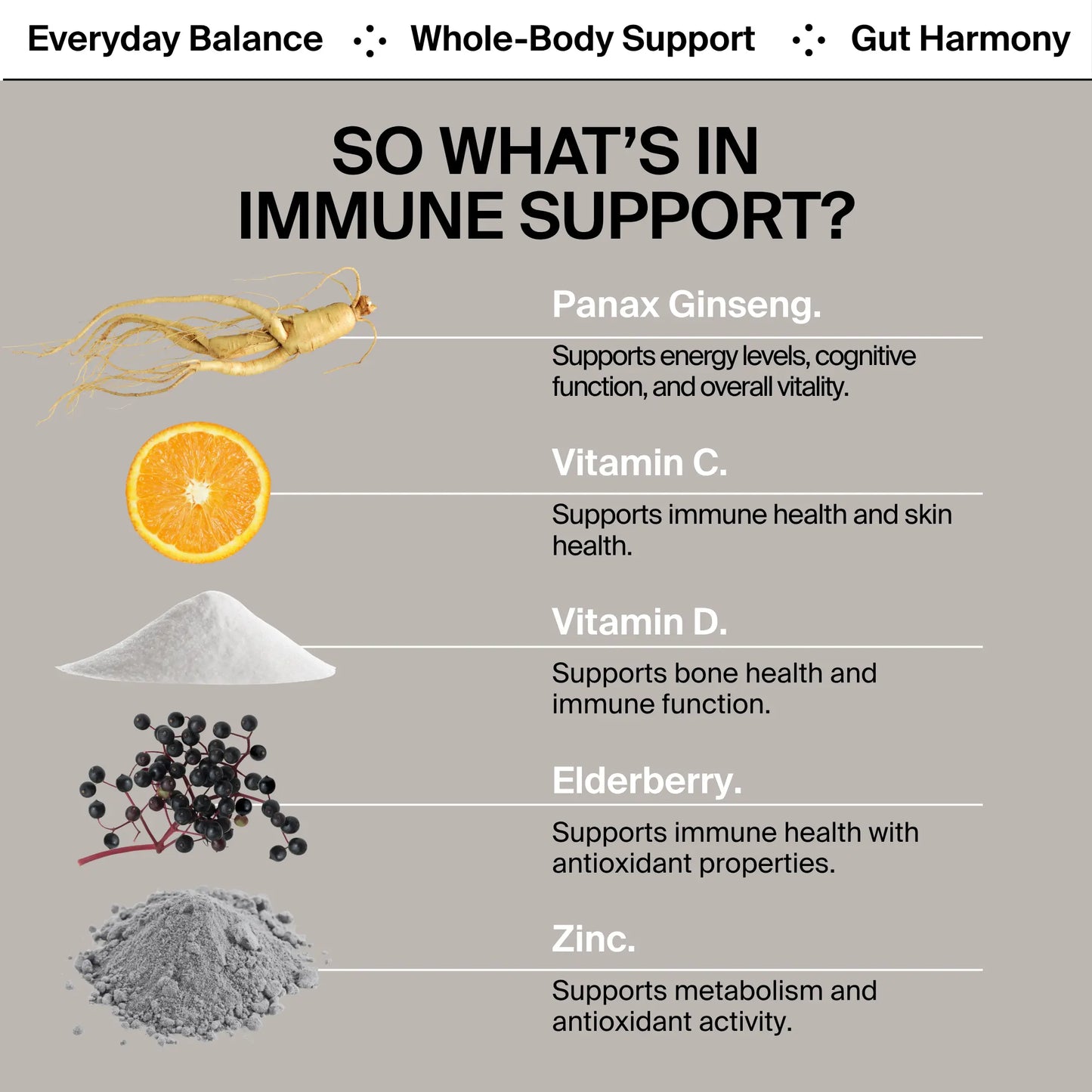 Everyday Balance Whole-Body Support Gut Harmony

SO WHAT'S IN IMMUNE SUPPORT?

Panax Ginseng.

Supports energy levels, cognitive function, and overall vitality.

Vitamin C.

Supports immune health and skin health.

Vitamin D.

Supports bone health and immune function.

Elderberry.

Supports immune health with antioxidant properties.

Zinc.

Supports metabolism and antioxidant activity.